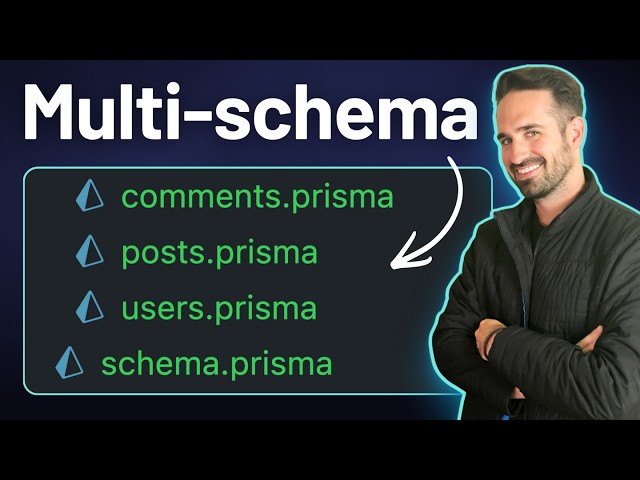 Multi-schema

comments.prisma
posts.prisma
users.prisma
schema.prisma